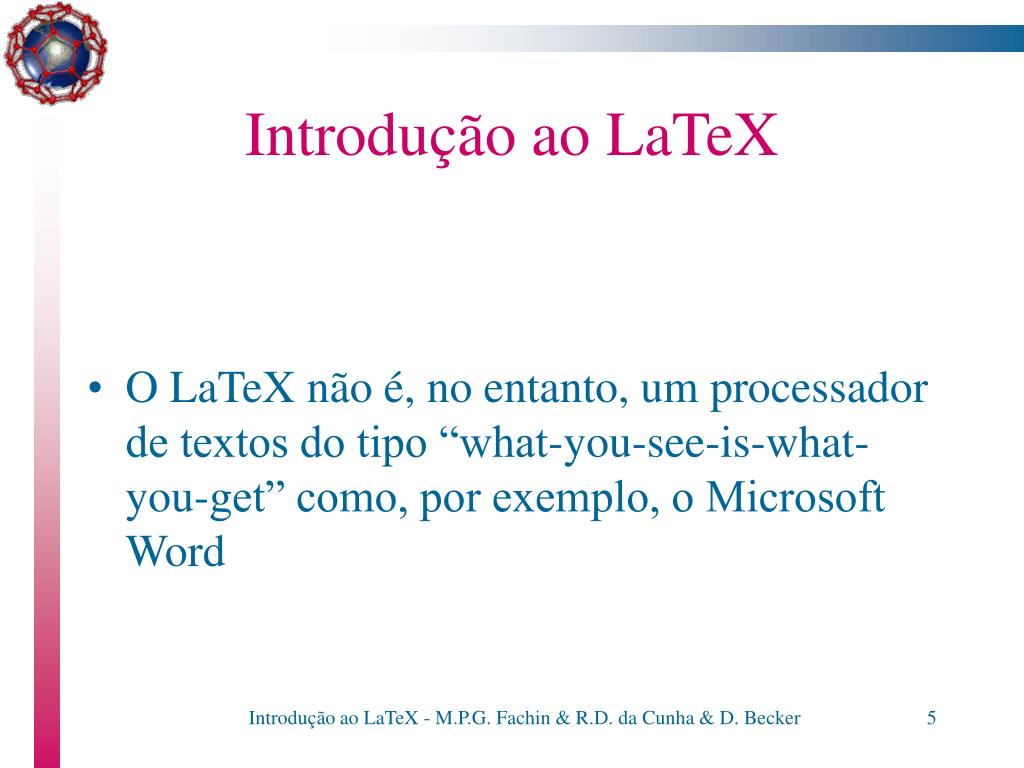 Introdução ao LaTeX

• O LaTeX não é, no entanto, um processador de textos do tipo “what-you-see-is-what-you-get” como, por exemplo, o Microsoft Word

Introdução ao LaTeX - M.P.G. Fachin & R.D. da Cunha & D. Becker 5